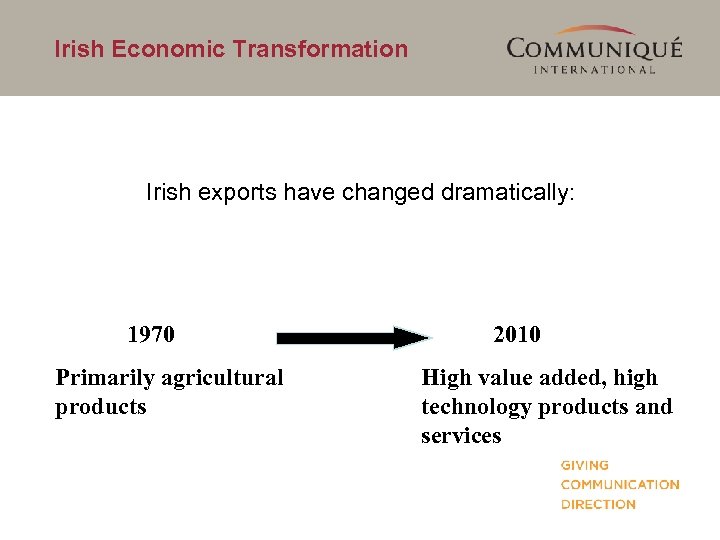 Irish Economic Transformation

COMMUNIQUÉ
INTERNATIONAL

Irish exports have changed dramatically:

1970

Primarily agricultural products

2010

High value added, high technology products and services

GIVING
COMMUNICATION
DIRECTION